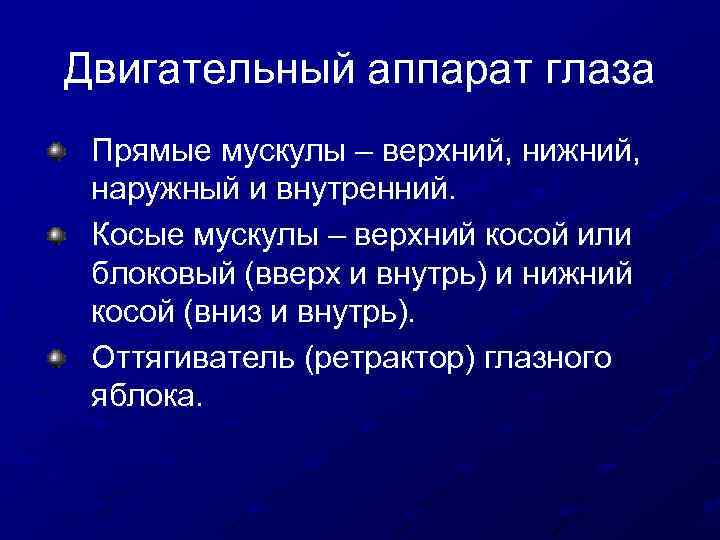 Двигательный аппарат глаза

Прямые мускулы – верхний, нижний, наружный и внутренний.

Косые мускулы – верхний косой или блоковый (вверх и внутрь) и нижний косой (вниз и внутрь).

Оттягиватель (ретрактор) глазного яблока.